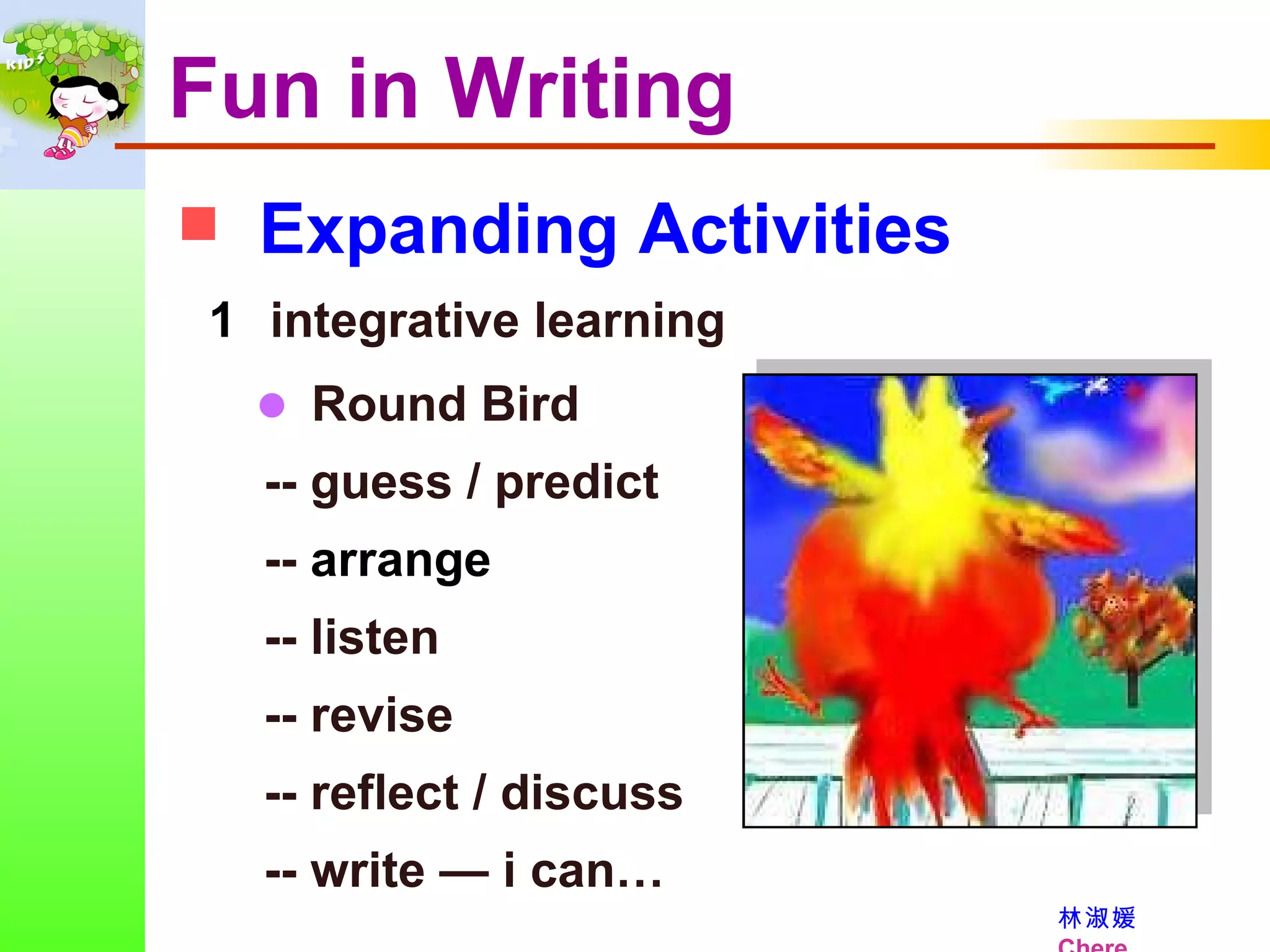 KIDS

Fun in Writing

Expanding Activities

1 integrative learning

Round Bird

-- guess / predict

-- arrange

-- listen

-- revise

-- reflect / discuss

-- write — i can…

林淑媛
Chere